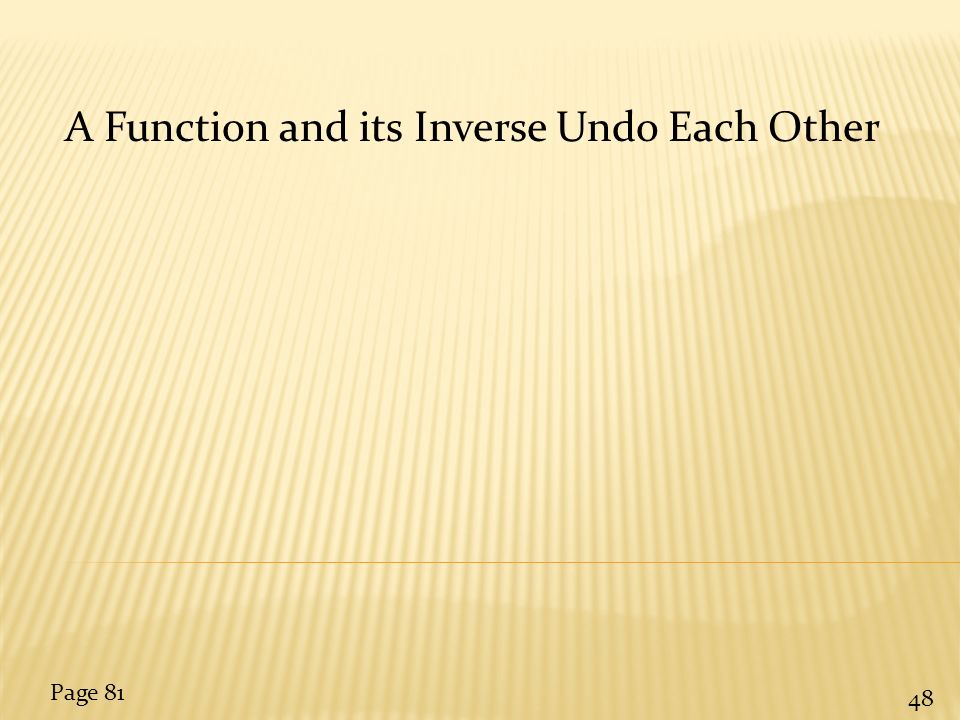 A Function and its Inverse Undo Each Other

Page 81

48